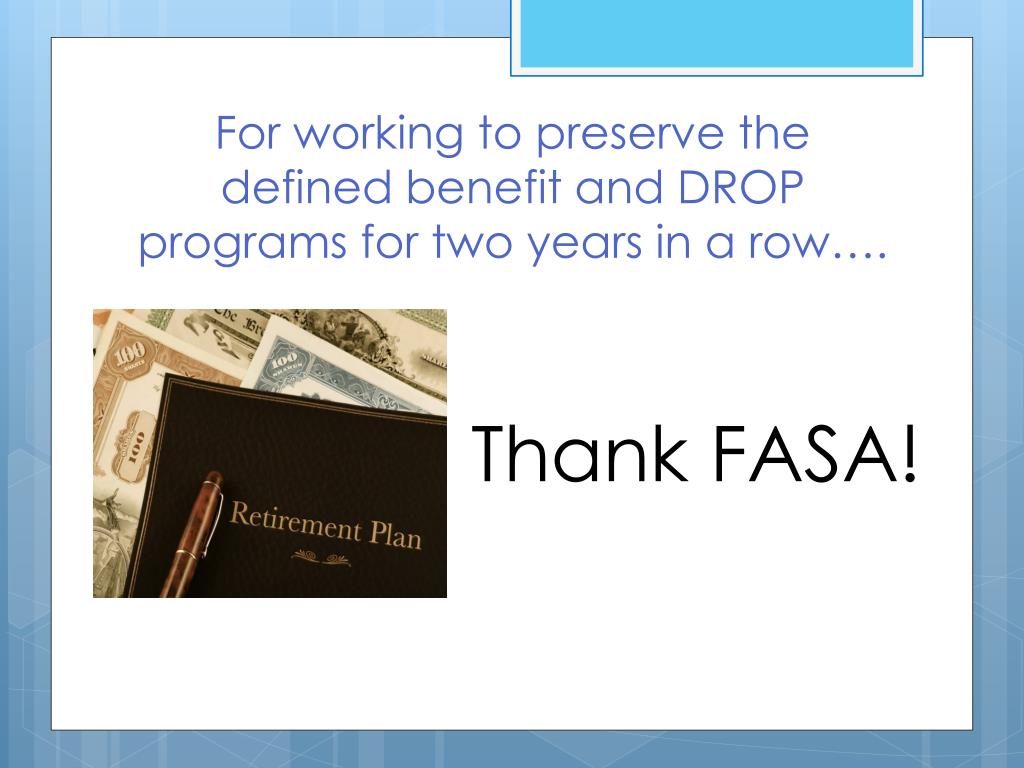 For working to preserve the defined benefit and DROP programs for two years in a row….

100

100

100

Retirement Plan

Thank FASA!